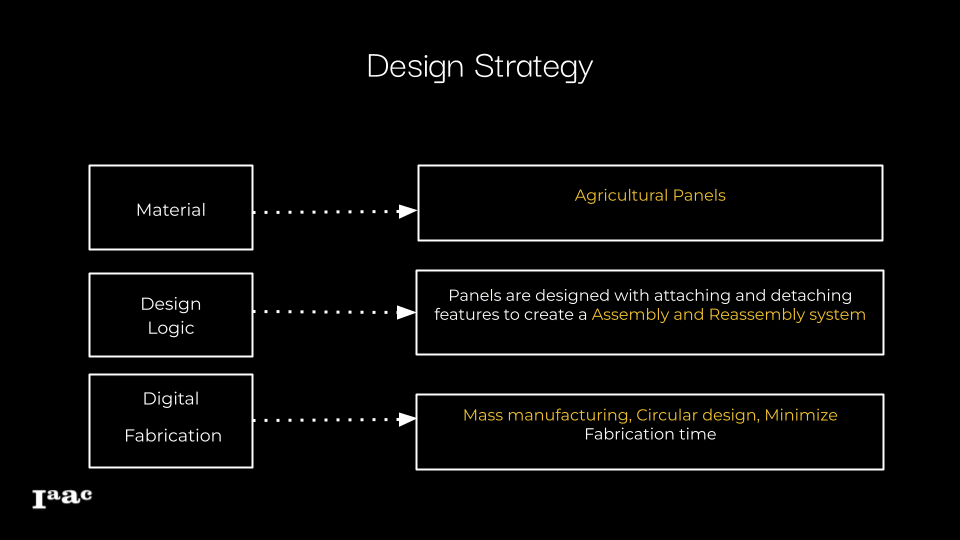 Design Strategy

Material

Agricultural Panels

Design Logic

Panels are designed with attaching and detaching features to create a Assembly and Reassembly system

Digital

Fabrication

Mass manufacturing, Circular design, Minimize Fabrication time

Iaac